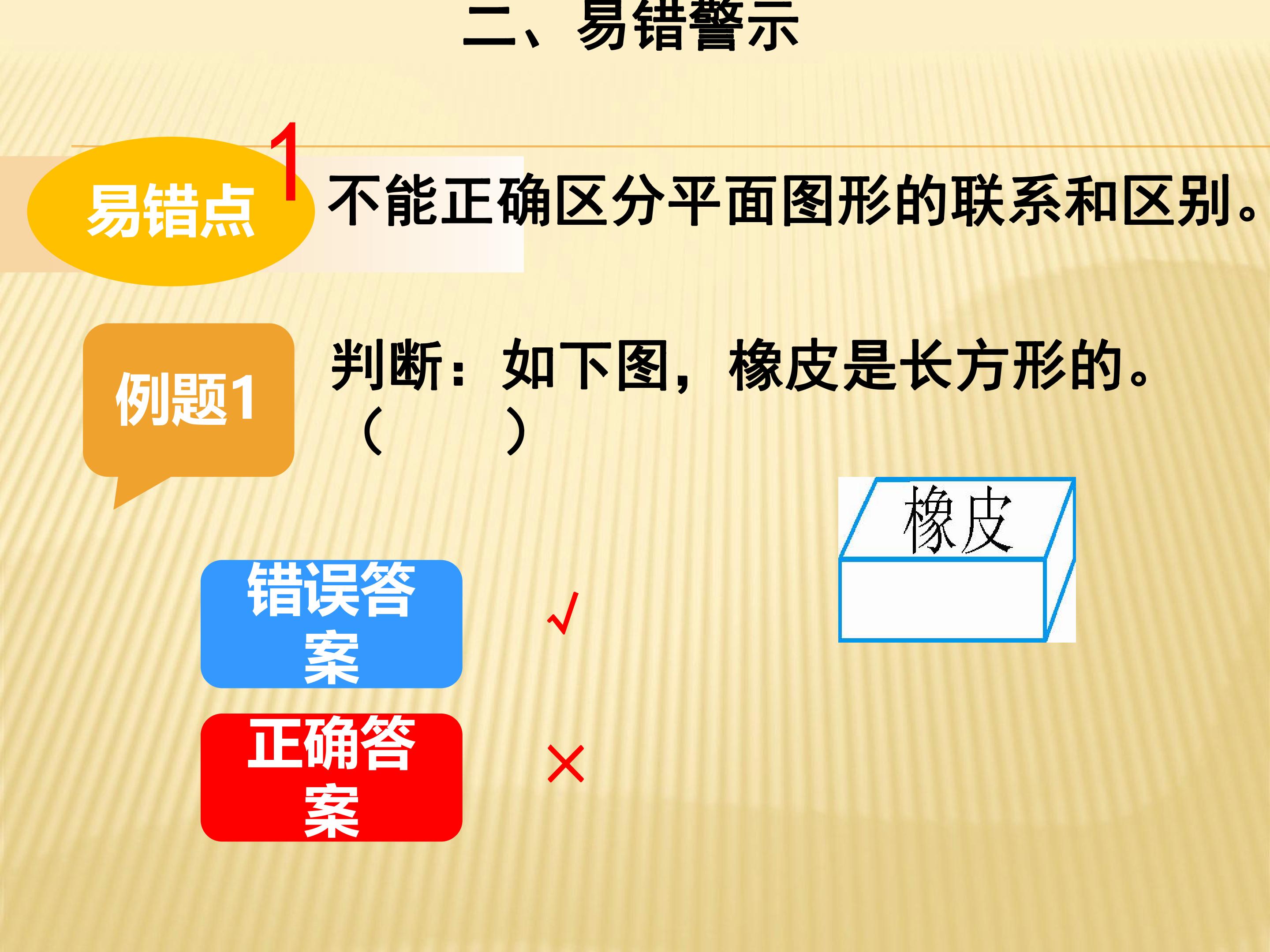 二、易错警示

易错点1

不能正确区分平面图形的联系和区别。

例题1

判断：如下图，橡皮是长方形的。（ ）

橡皮

错误答案

√

正确答案

×